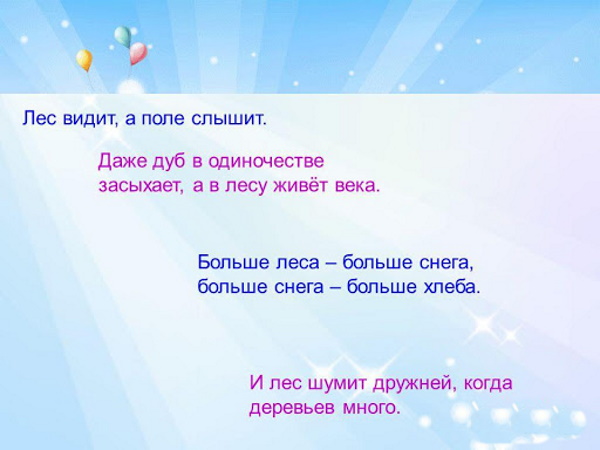 Лес видит, а поле слышит.

Даже дуб в одиночестве засыхает, а в лесу живёт века.

Больше леса – больше снега, больше снега – больше хлеба.

И лес шумит дружней, когда деревьев много.